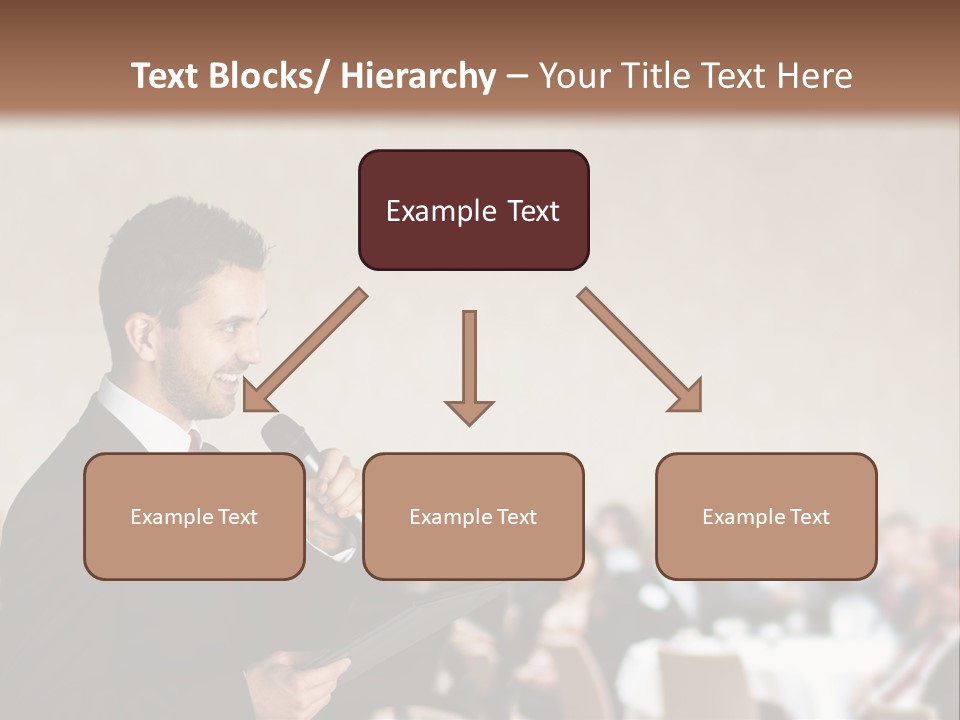 Text Blocks/ Hierarchy – Your Title Text Here

Example Text

Example Text

Example Text

Example Text